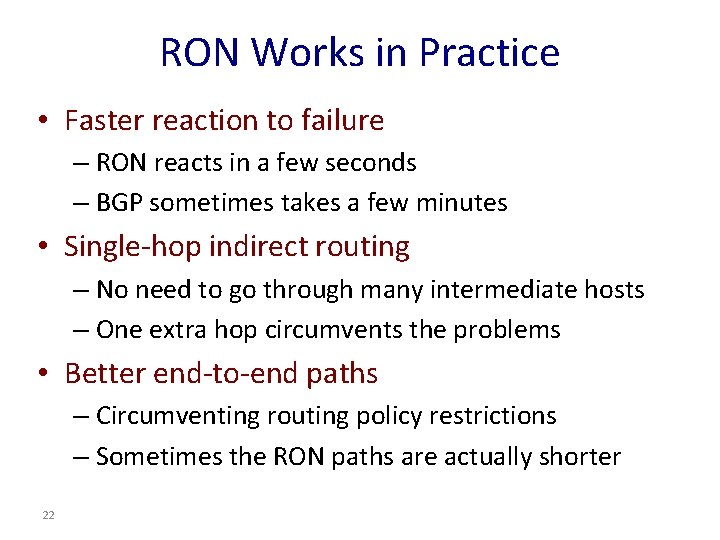 RON Works in Practice

• Faster reaction to failure
– RON reacts in a few seconds
– BGP sometimes takes a few minutes

• Single-hop indirect routing
– No need to go through many intermediate hosts
– One extra hop circumvents the problems

• Better end-to-end paths
– Circumventing routing policy restrictions
– Sometimes the RON paths are actually shorter

22